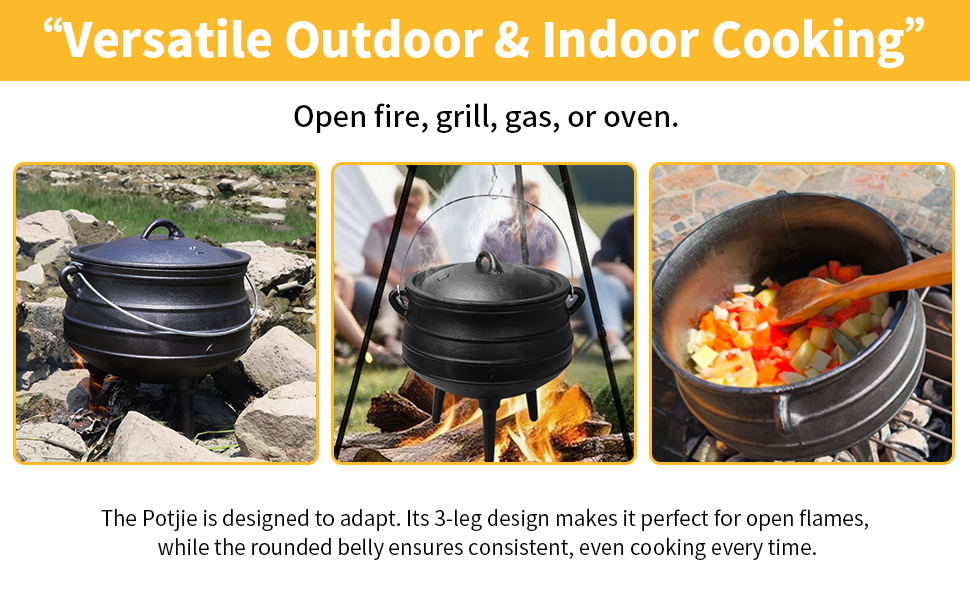 “Versatile Outdoor & Indoor Cooking”

Open fire, grill, gas, or oven.

The Potjie is designed to adapt. Its 3-leg design makes it perfect for open flames, while the rounded belly ensures consistent, even cooking every time.